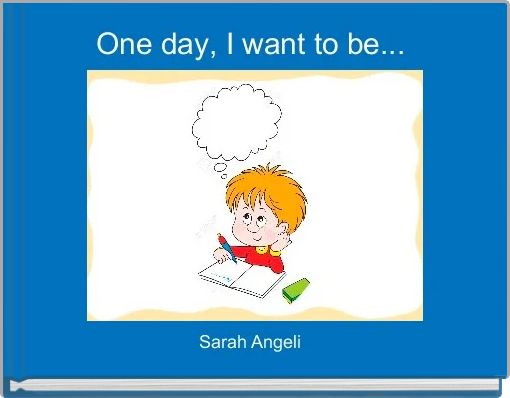 One day, I want to be...

Sarah Angeli